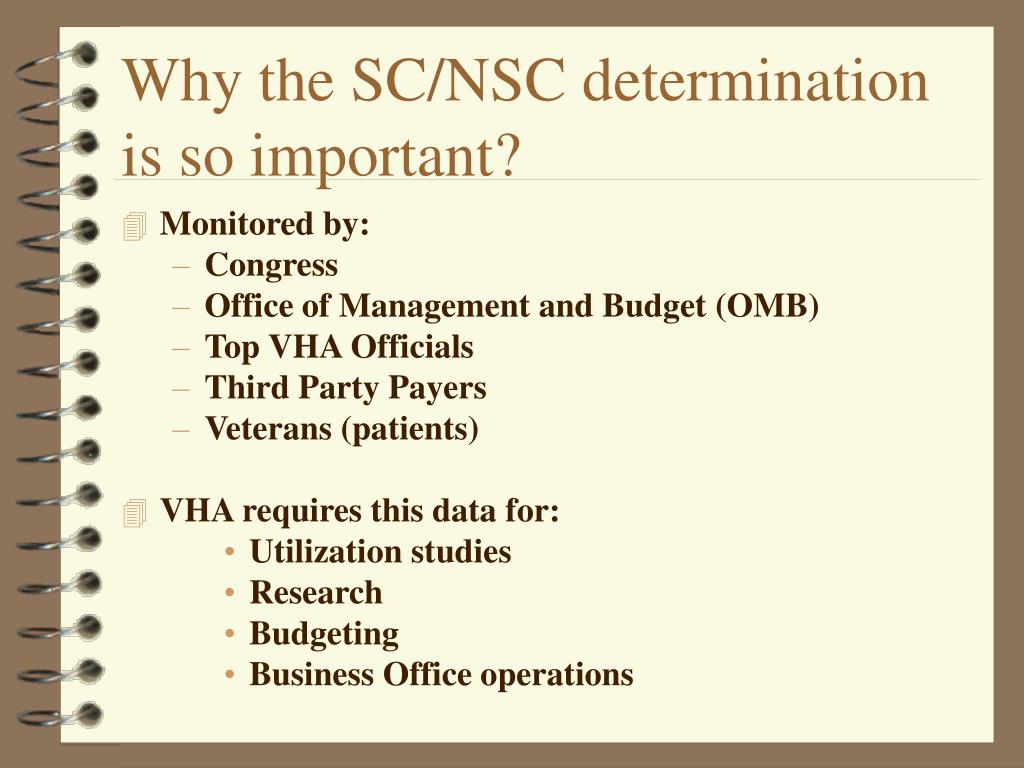 Why the SC/NSC determination is so important?

Monitored by:
– Congress
– Office of Management and Budget (OMB)
– Top VHA Officials
– Third Party Payers
– Veterans (patients)

VHA requires this data for:
• Utilization studies
• Research
• Budgeting
• Business Office operations